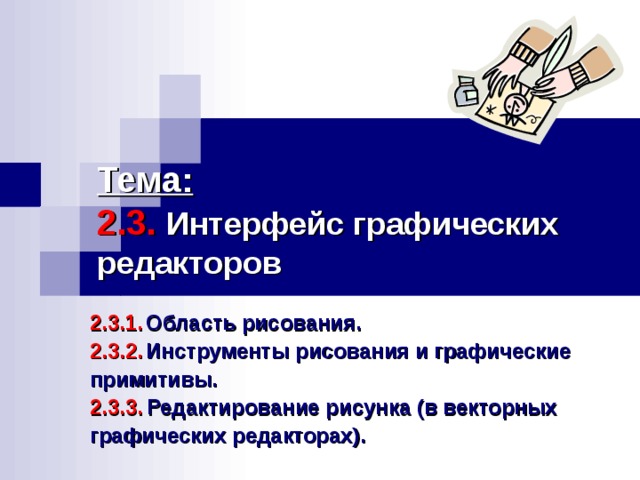 Тема:
2.3. Интерфейс графических редакторов

2.3.1. Область рисования.
2.3.2. Инструменты рисования и графические примитивы.
2.3.3. Редактирование рисунка (в векторных графических редакторах).